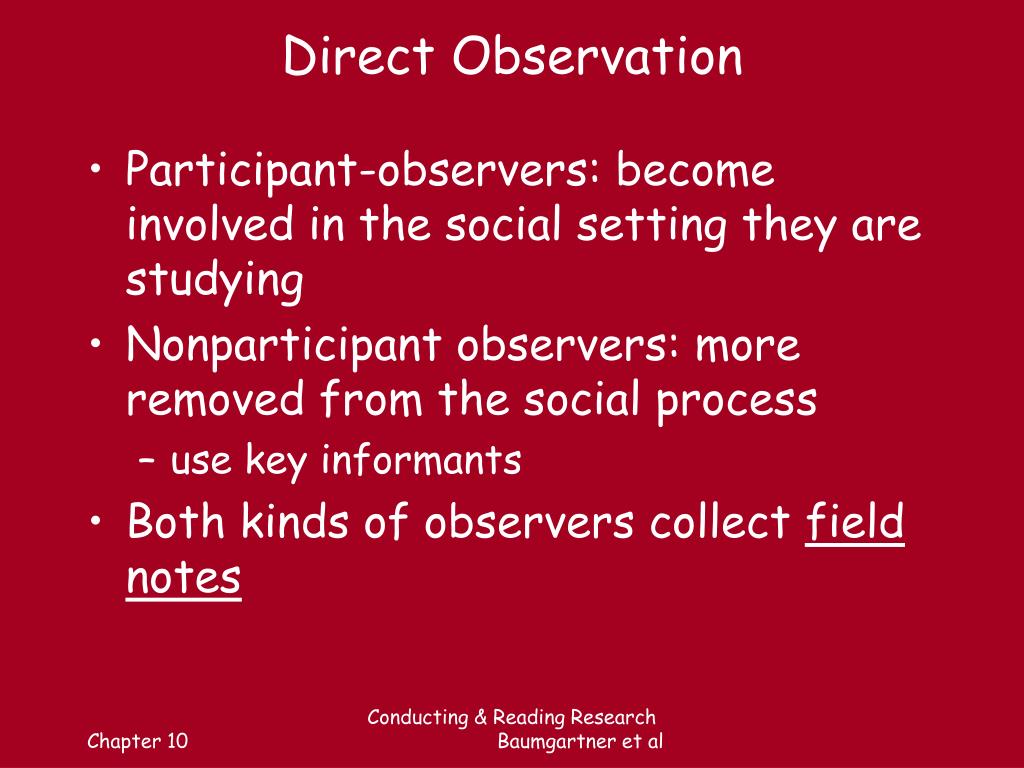 Direct Observation

• Participant-observers: become involved in the social setting they are studying
• Nonparticipant observers: more removed from the social process
– use key informants
• Both kinds of observers collect field notes

Chapter 10

Conducting & Reading Research
Baumgartner et al